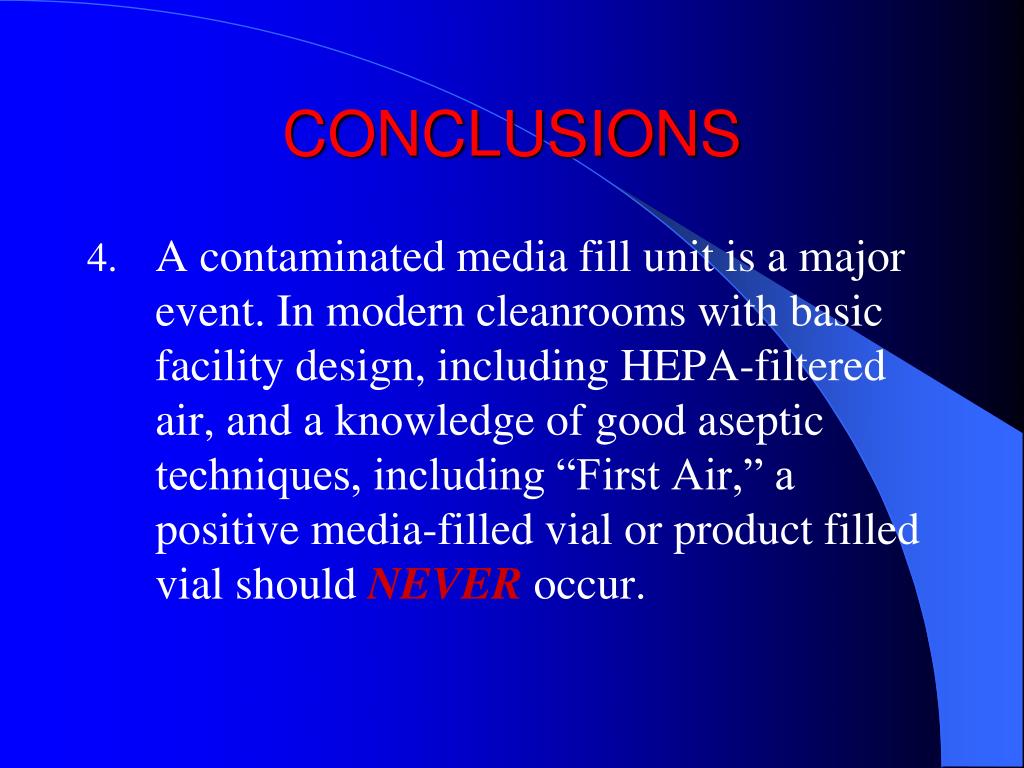 CONCLUSIONS

4. A contaminated media fill unit is a major event. In modern cleanrooms with basic facility design, including HEPA-filtered air, and a knowledge of good aseptic techniques, including “First Air,” a positive media-filled vial or product filled vial should NEVER occur.